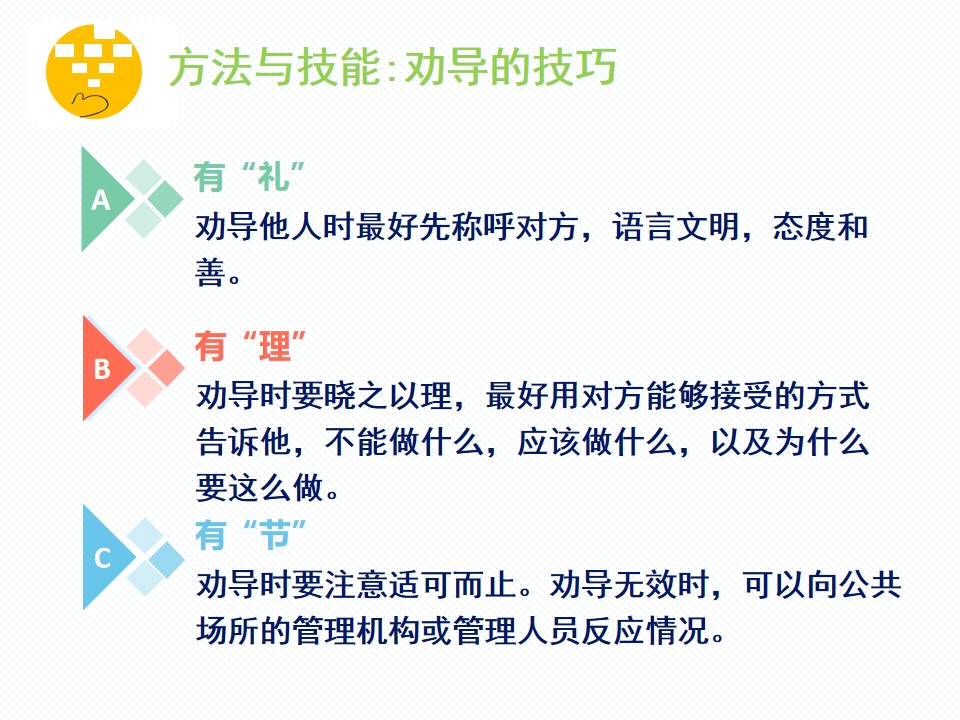 方法与技能:劝导的技巧

A

有“礼”

劝导他人时最好先称呼对方，语言文明，态度和善。

B

有“理”

劝导时要晓之以理，最好用对方能够接受的方式告诉他，不能做什么，应该做什么，以及为什么要这么做。

C

有“节”

劝导时要注意适可而止。劝导无效时，可以向公共场所的管理机构或管理人员反应情况。